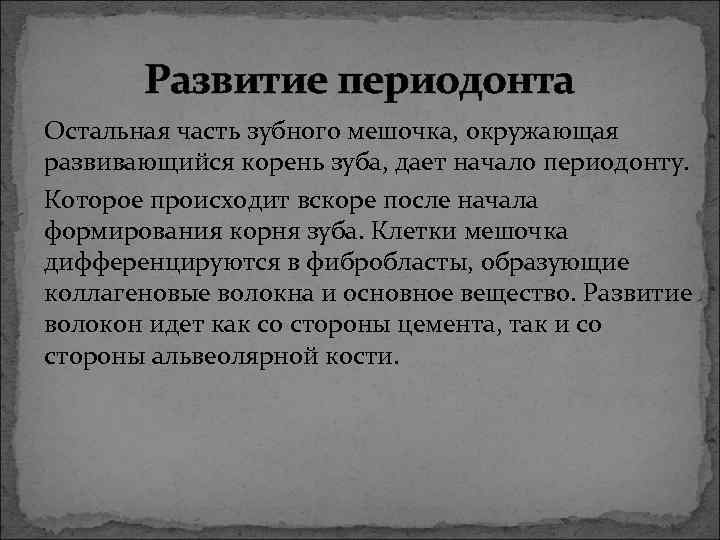 Развитие периодонта

Остальная часть зубного мешочка, окружающая развивающийся корень зуба, дает начало периодонту.

Которое происходит вскоре после начала формирования корня зуба. Клетки мешочка дифференцируются в фибробласты, образующие коллагеновые волокна и основное вещество. Развитие волокон идет как со стороны цемента, так и со стороны альвеолярной кости.